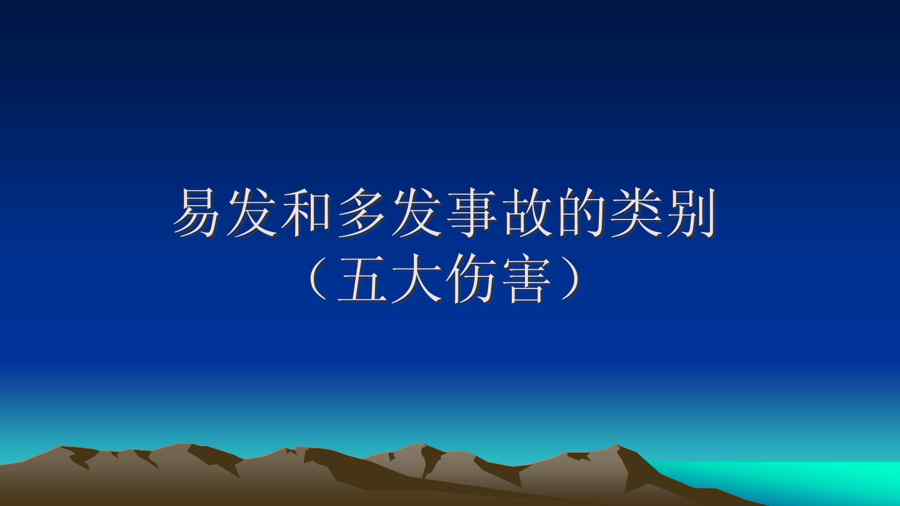 易发和多发事故的类别
（五大伤害）